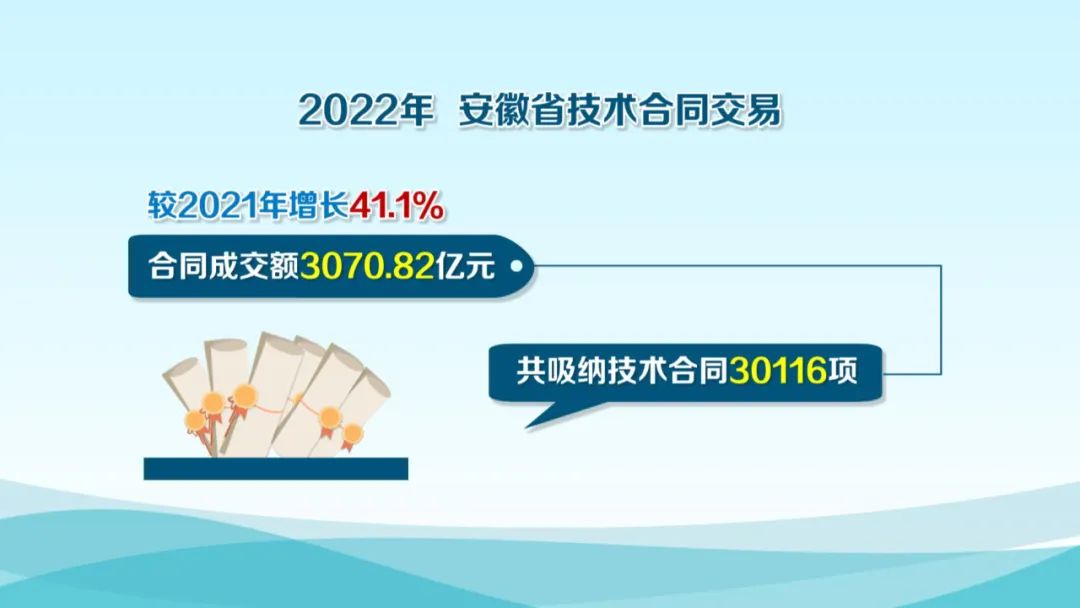 2022年 安徽省技术合同交易

较2021年增长41.1%

合同成交额3070.82亿元

共吸纳技术合同30116项